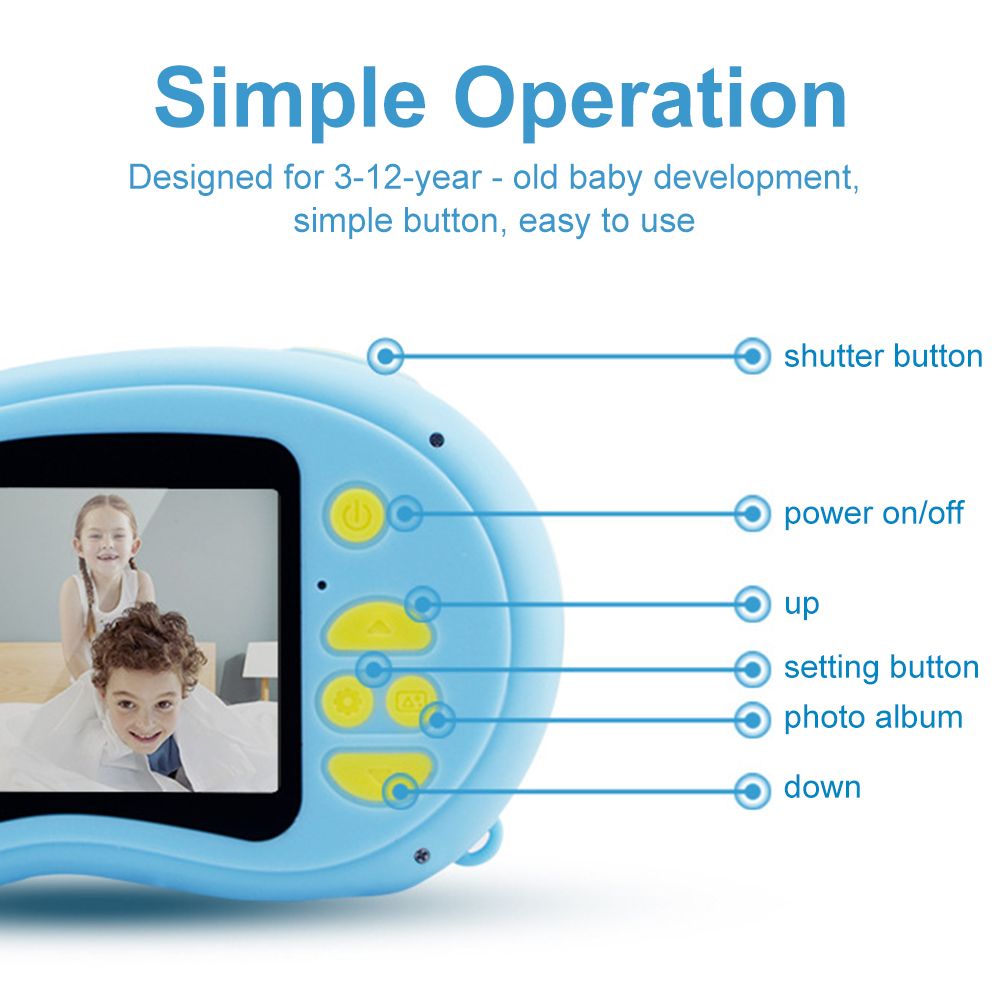 Simple Operation

Designed for 3-12-year - old baby development, simple button, easy to use

shutter button

power on/off

up

setting button

photo album

down